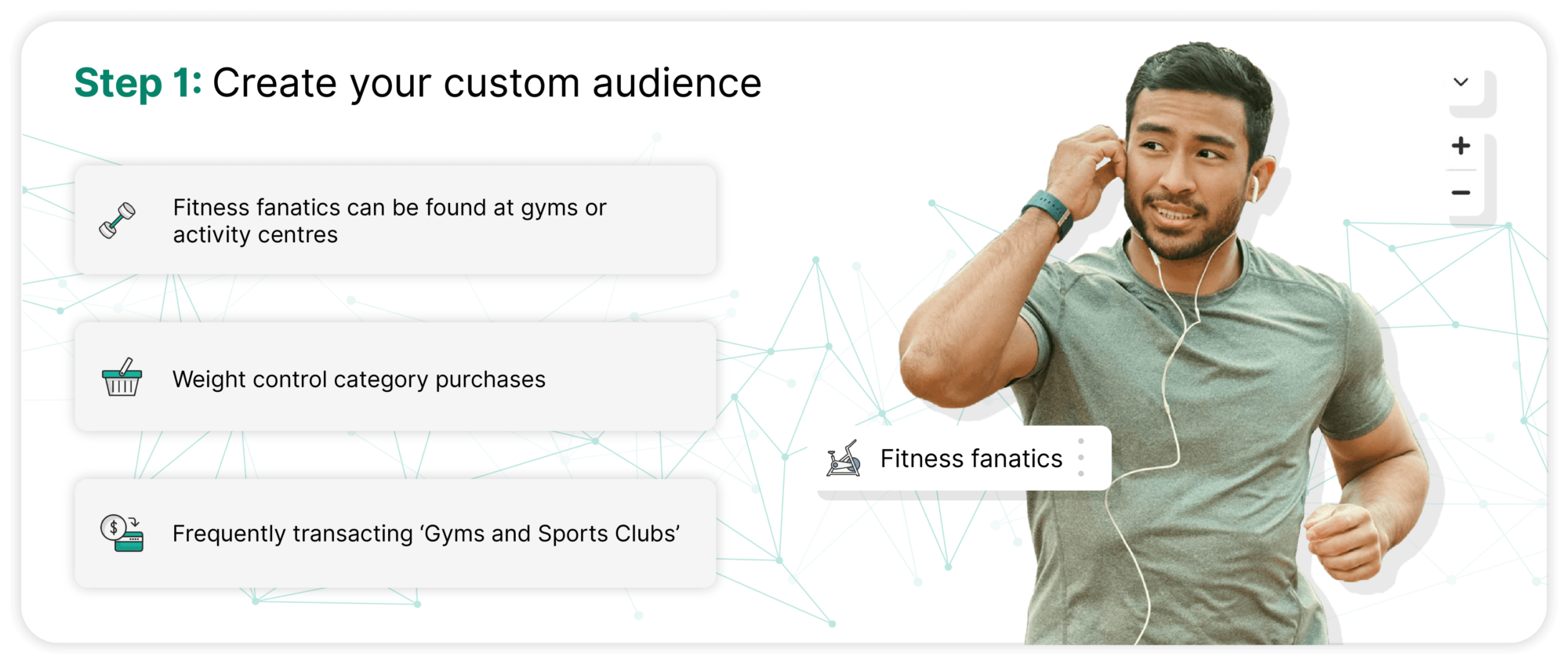 Step 1: Create your custom audience

Fitness fanatics can be found at gyms or activity centres

Weight control category purchases

Frequently transacting ‘Gyms and Sports Clubs’

Fitness fanatics

+

−